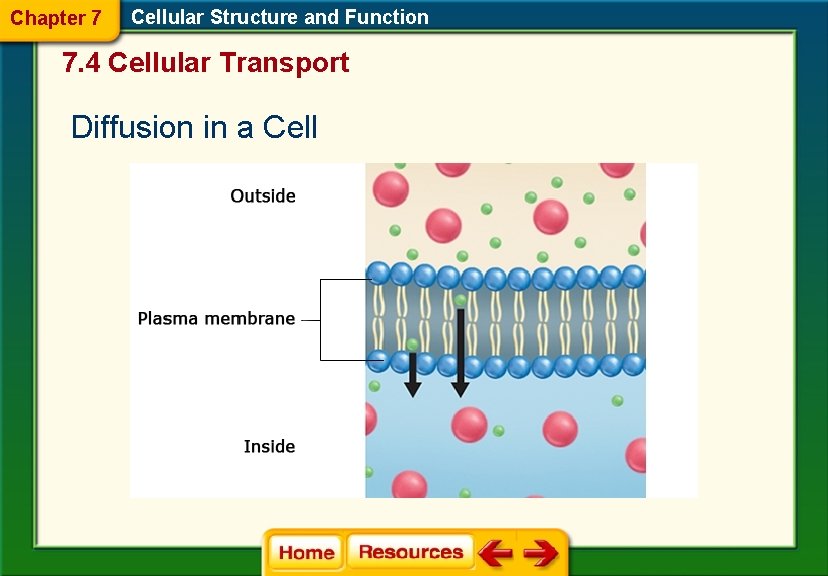 Chapter 7 Cellular Structure and Function

7.4 Cellular Transport

Diffusion in a Cell

Outside

Plasma membrane

Inside

Home Resources